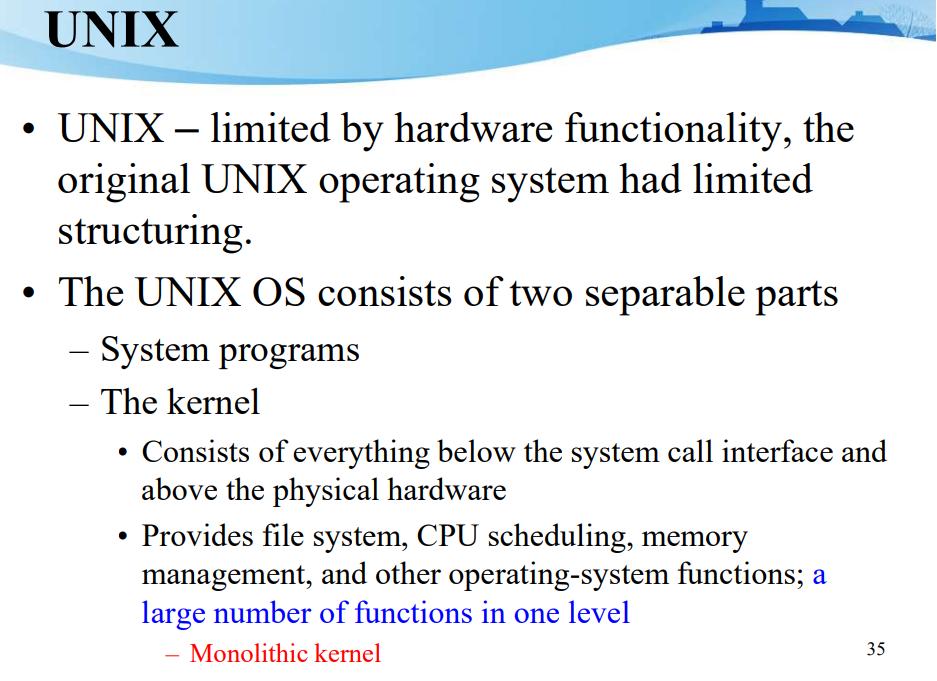 UNIX

• UNIX – limited by hardware functionality, the original UNIX operating system had limited structuring.

• The UNIX OS consists of two separable parts
– System programs
– The kernel
• Consists of everything below the system call interface and above the physical hardware
• Provides file system, CPU scheduling, memory management, and other operating-system functions; a large number of functions in one level
– Monolithic kernel

35